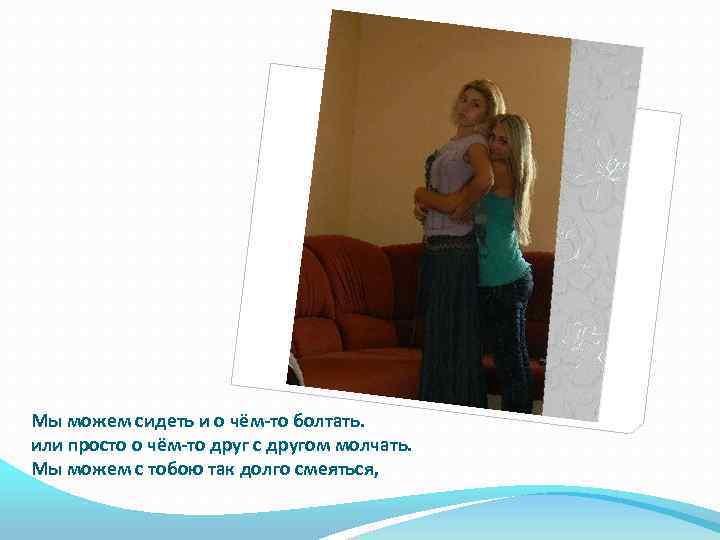 Мы можем сидеть и о чём-то болтать.
или просто о чём-то друг с другом молчать.
Мы можем с тобою так долго смеяться,